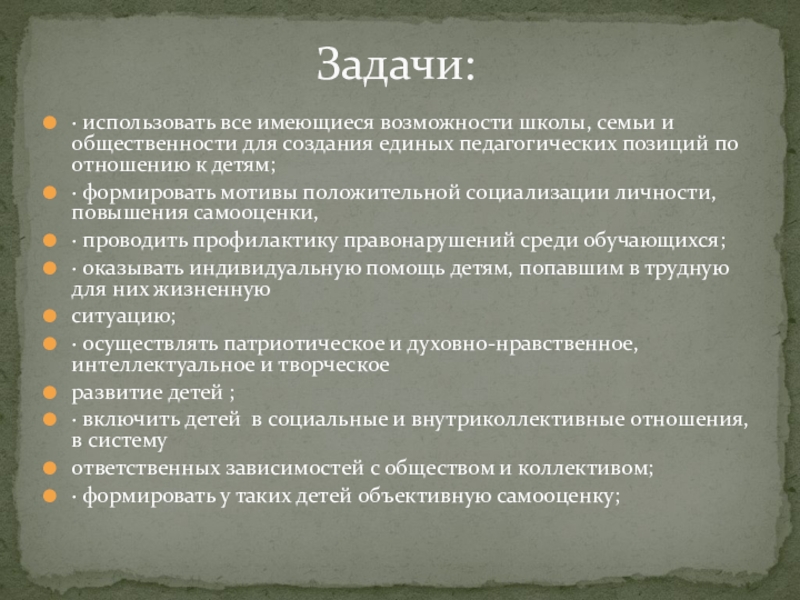 Задачи:

· использовать все имеющиеся возможности школы, семьи и общественности для создания единых педагогических позиций по отношению к детям;

· формировать мотивы положительной социализации личности, повышения самооценки,

· проводить профилактику правонарушений среди обучающихся;

· оказывать индивидуальную помощь детям, попавшим в трудную для них жизненную

ситуацию;

· осуществлять патриотическое и духовно-нравственное, интеллектуальное и творческое

развитие детей ;

· включить детей в социальные и внутриколлективные отношения, в систему

ответственных зависимостей с обществом и коллективом;

· формировать у таких детей объективную самооценку;